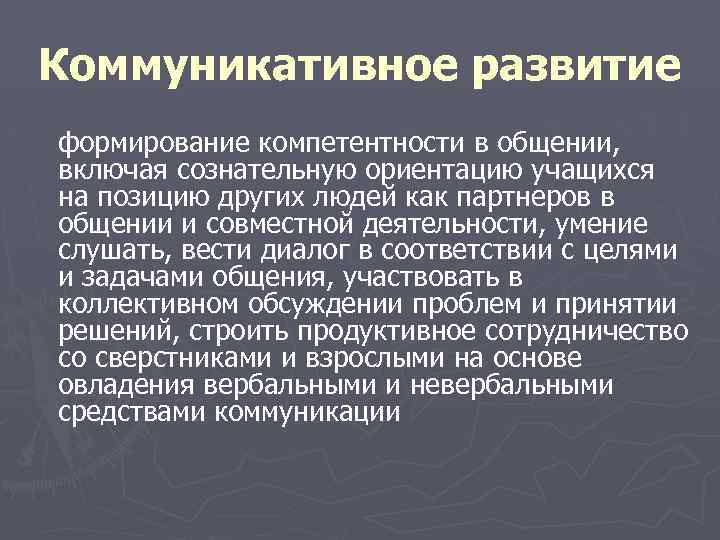 Коммуникативное развитие

формирование компетентности в общении, включая сознательную ориентацию учащихся на позицию других людей как партнеров в общении и совместной деятельности, умение слушать, вести диалог в соответствии с целями и задачами общения, участвовать в коллективном обсуждении проблем и принятии решений, строить продуктивное сотрудничество со сверстниками и взрослыми на основе овладения вербальными и невербальными средствами коммуникации